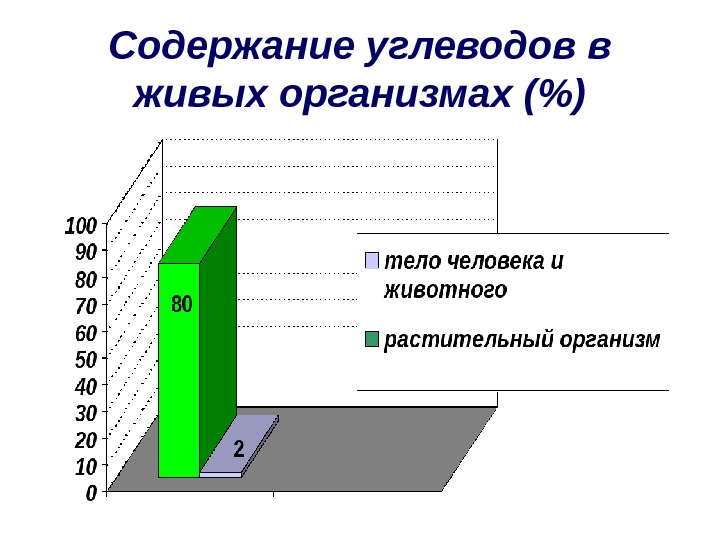 Содержание углеводов в живых организмах (%)

100
90
80
70
60
50
40
30
20
10
0

80

2

тело человека и животного

растительный организм